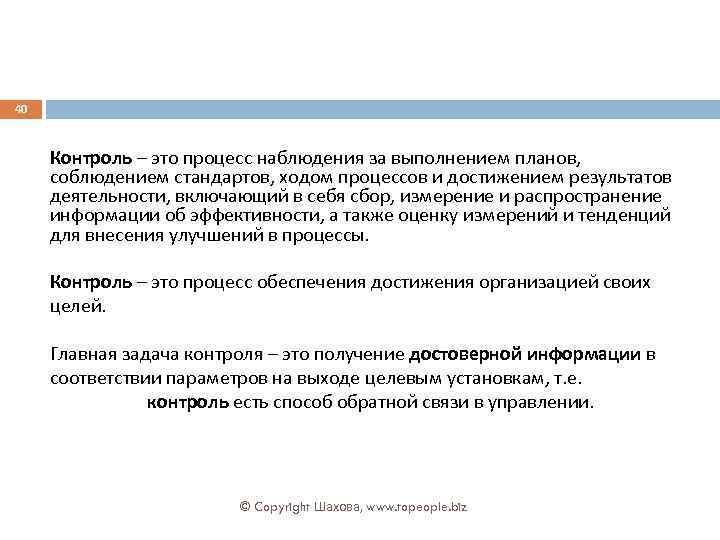 40

Контроль – это процесс наблюдения за выполнением планов, соблюдением стандартов, ходом процессов и достижением результатов деятельности, включающий в себя сбор, измерение и распространение информации об эффективности, а также оценку измерений и тенденций для внесения улучшений в процессы.

Контроль – это процесс обеспечения достижения организацией своих целей.

Главная задача контроля – это получение достоверной информации в соответствии параметров на выходе целевым установкам, т.е. контроль есть способ обратной связи в управлении.

© Copyright Шахова, www.topeople.biz